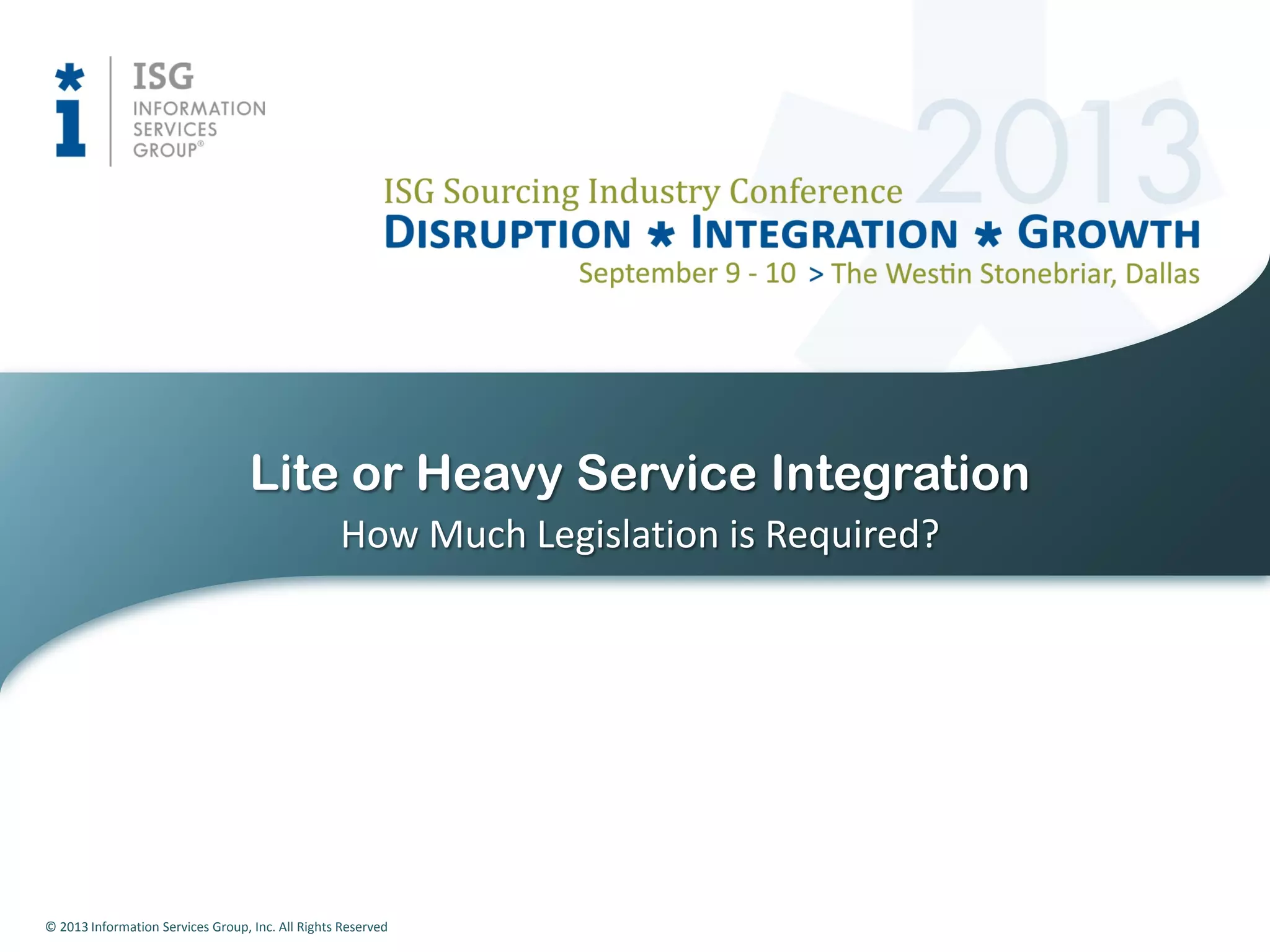 ISG
INFORMATION SERVICES GROUP®

2013
ISG Sourcing Industry Conference
DISRUPTION * INTEGRATION * GROWTH
September 9 - 10 > The Westin Stonebriar, Dallas

Lite or Heavy Service Integration
How Much Legislation is Required?

© 2013 Information Services Group, Inc. All Rights Reserved